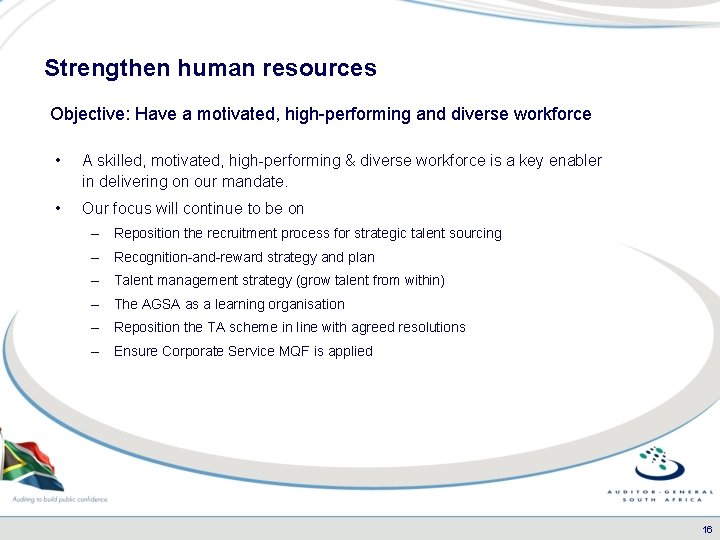 Strengthen human resources

Objective: Have a motivated, high-performing and diverse workforce

• A skilled, motivated, high-performing & diverse workforce is a key enabler in delivering on our mandate.

• Our focus will continue to be on

– Reposition the recruitment process for strategic talent sourcing

– Recognition-and-reward strategy and plan

– Talent management strategy (grow talent from within)

– The AGSA as a learning organisation

– Reposition the TA scheme in line with agreed resolutions

– Ensure Corporate Service MQF is applied

Auditing to build public confidence

AUDITOR-GENERAL SOUTH AFRICA

16